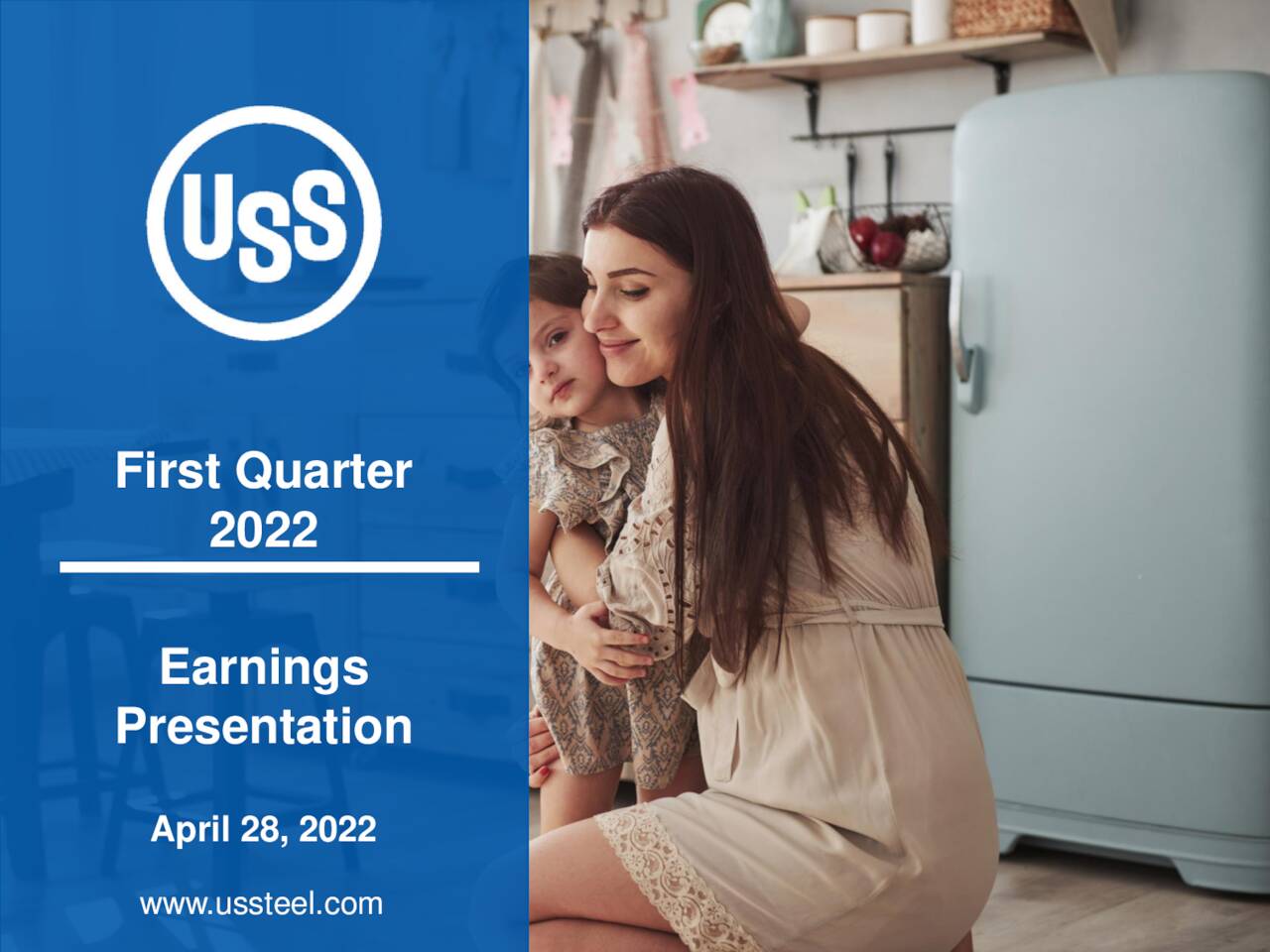 USS

First Quarter 2022

Earnings Presentation

April 28, 2022

www.ussteel.com